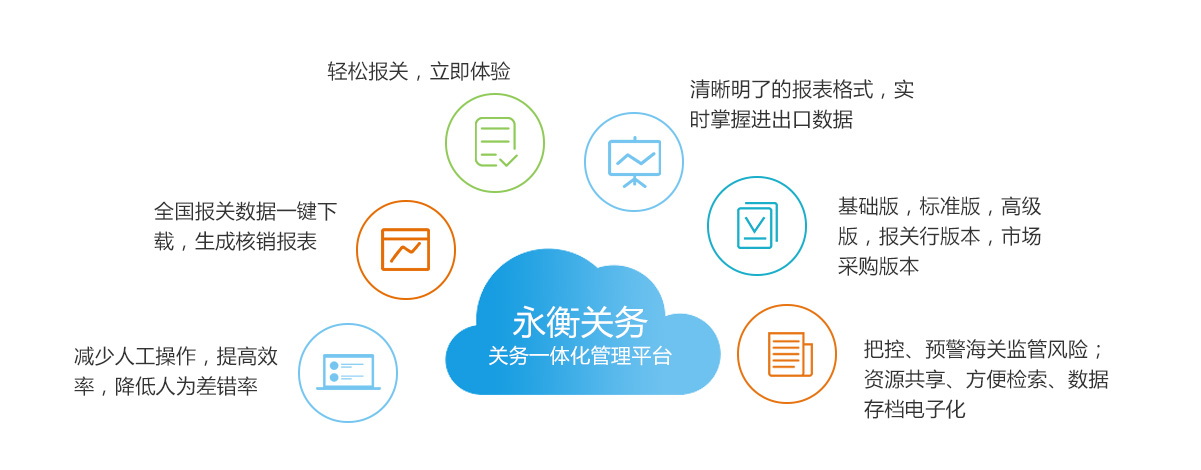 轻松报关，立即体验

清晰明了的报表格式，实时掌握进出口数据

全国报关数据一键下载，生成核销报表

基础版，标准版，高级版，报关行版本，市场采购版本

永衡关务
关务一体化管理平台

减少人工操作，提高效率，降低人为差错率

把控、预警海关监管风险；资源共享、方便检索、数据存档电子化